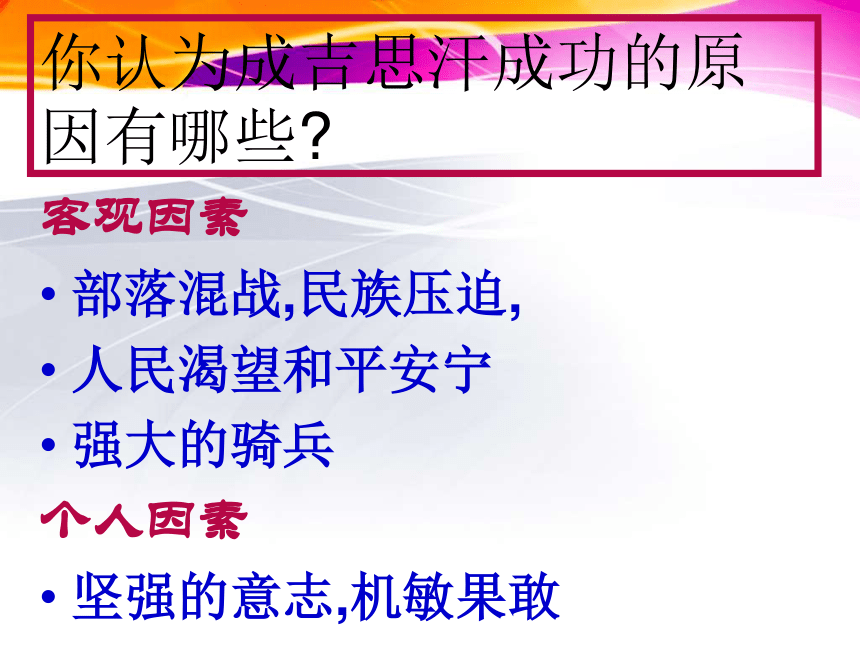 你认为成吉思汗成功的原因有哪些?

客观因素

• 部落混战,民族压迫,
• 人民渴望和平安宁
• 强大的骑兵

个人因素

• 坚强的意志,机敏果敢